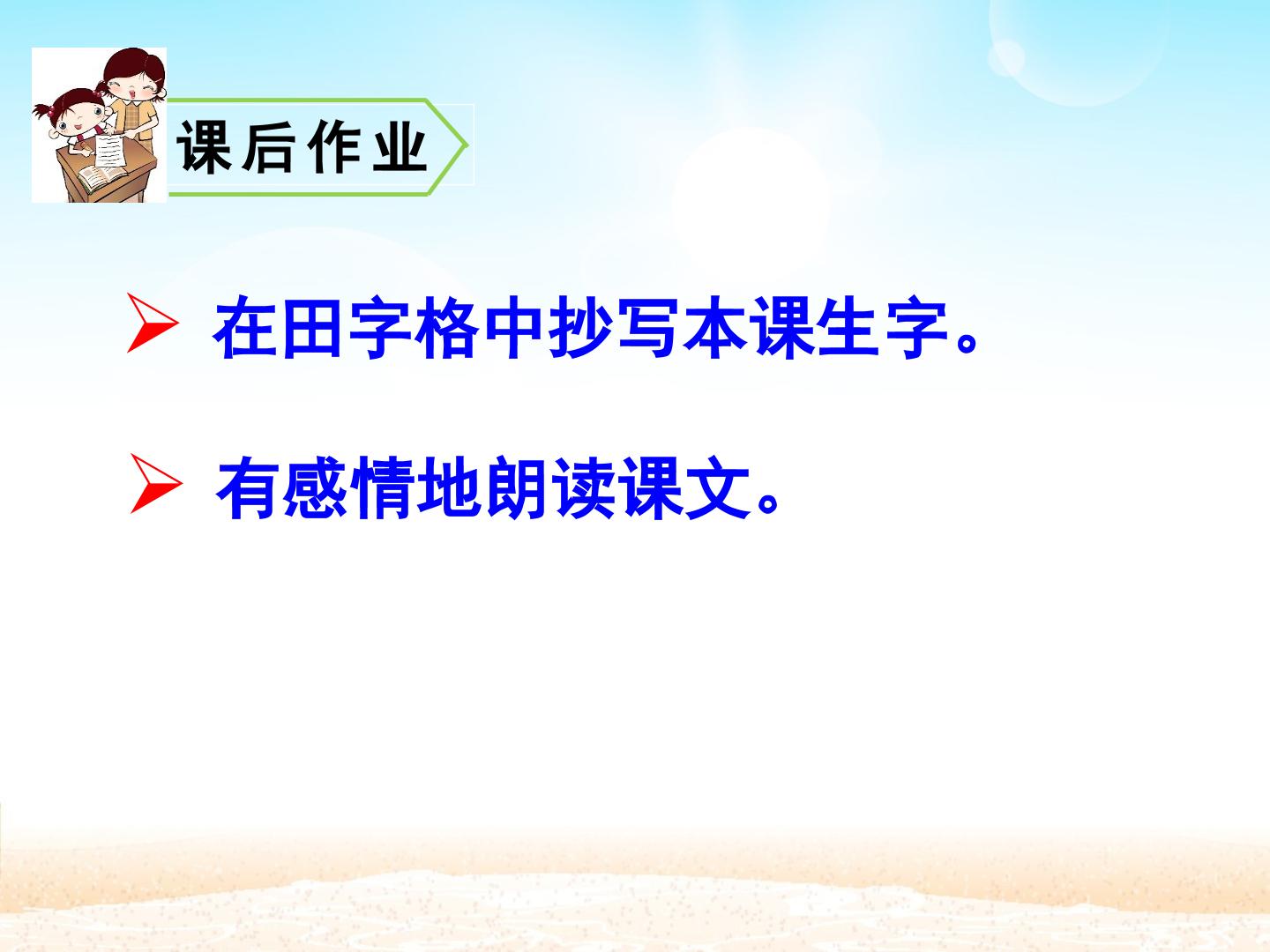 课后作业

➢ 在田字格中抄写本课生字。

➢ 有感情地朗读课文。